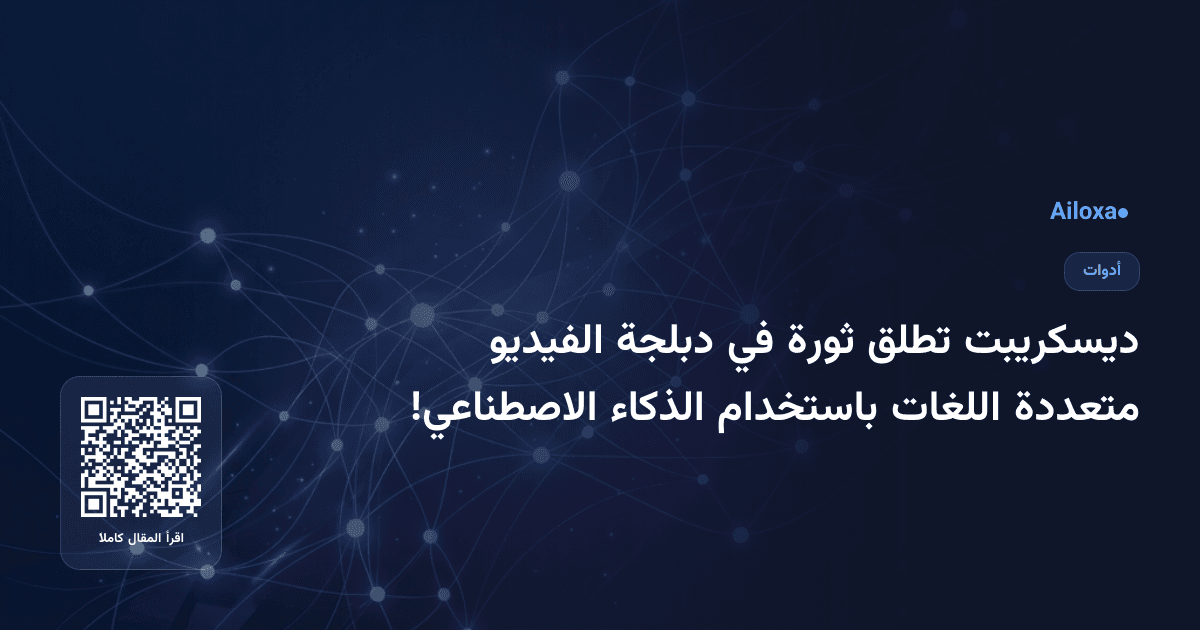 Ailoxa●

أدوات

ديسكريبت تطلق ثورة في دبلجة الفيديو متعددة اللغات باستخدام الذكاء الاصطناعي!

اقرأ المقال كاملا